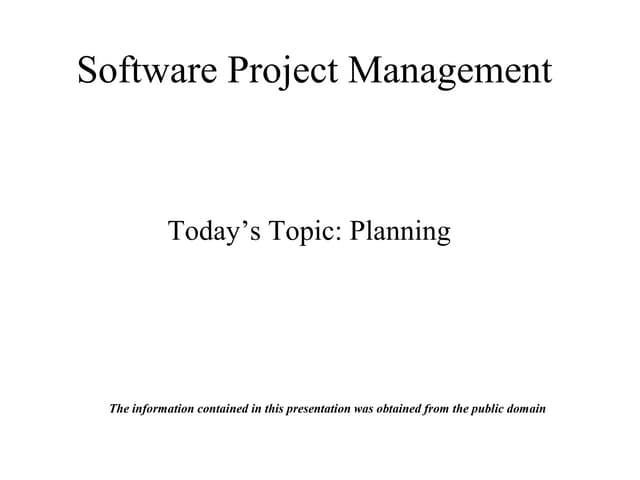 Software Project Management

Today’s Topic: Planning

The information contained in this presentation was obtained from the public domain